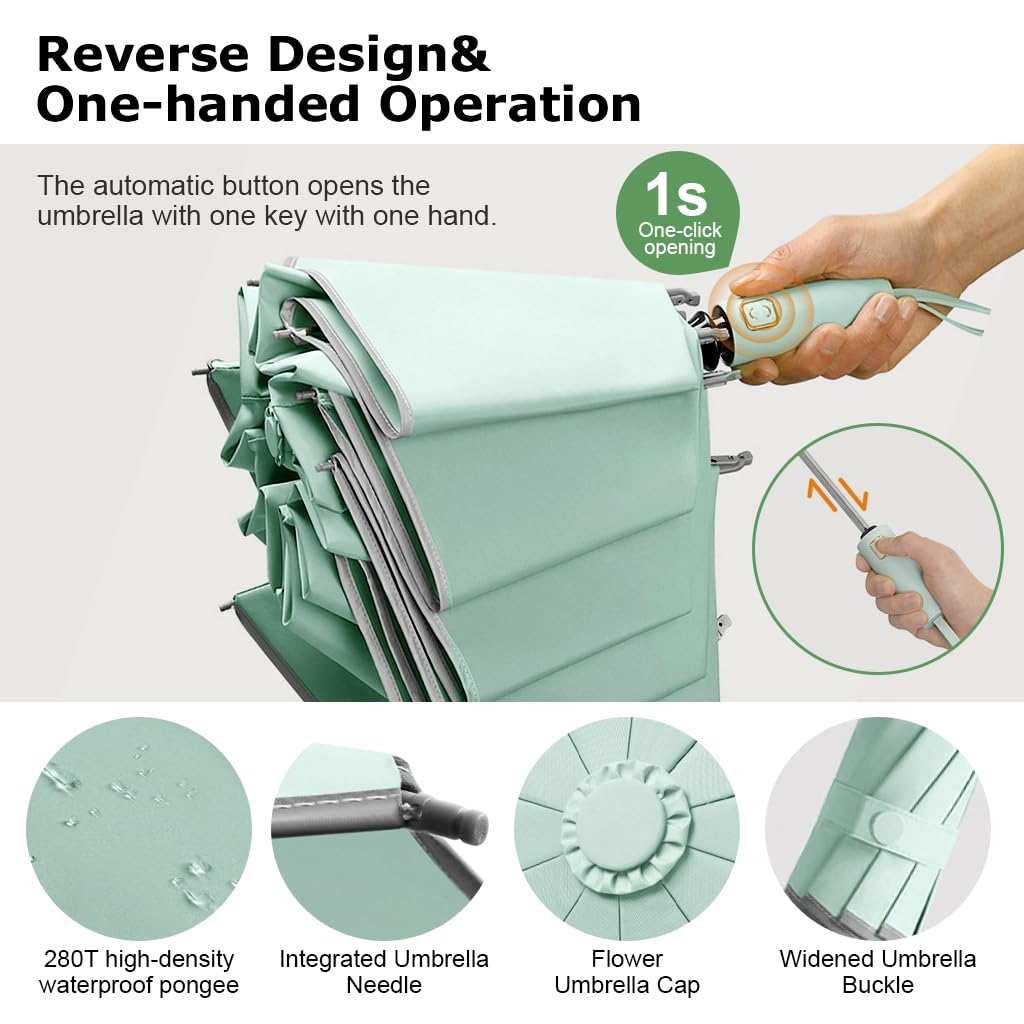 Reverse Design&
One-handed Operation

The automatic button opens the umbrella with one key with one hand.

1s
One-click opening

280T high-density waterproof pongee

Integrated Umbrella Needle

Flower Umbrella Cap

Widened Umbrella Buckle